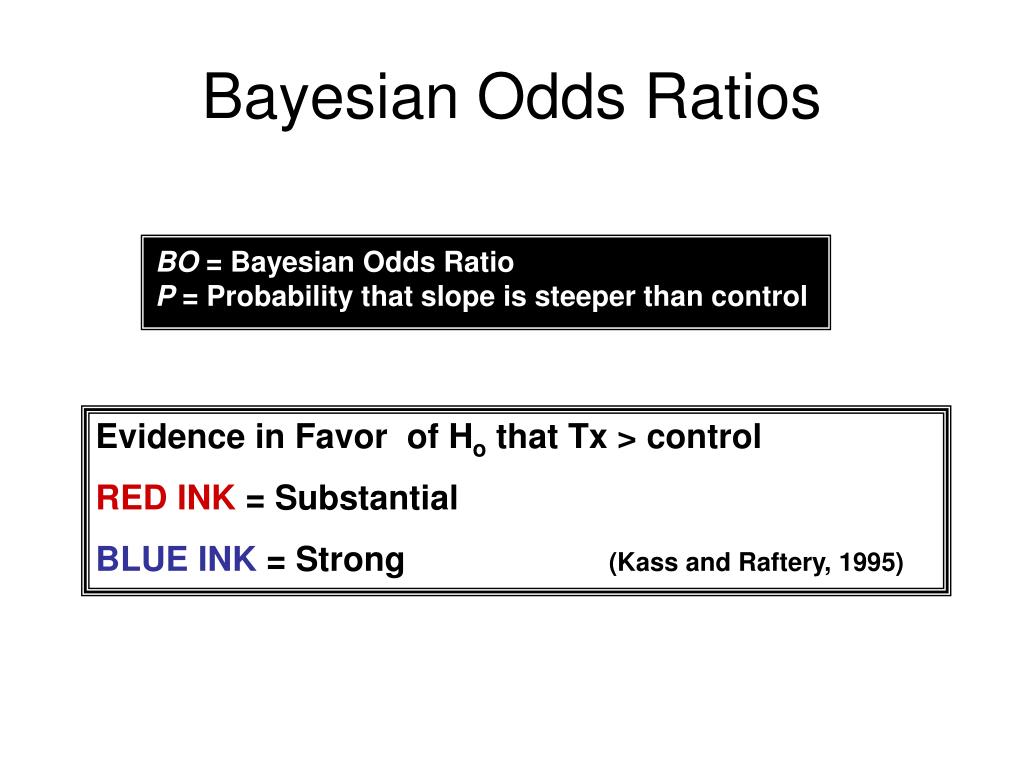 Bayesian Odds Ratios

BO = Bayesian Odds Ratio
P = Probability that slope is steeper than control

Evidence in Favor of $H_o$ that Tx > control
RED INK = Substantial
BLUE INK = Strong (Kass and Raftery, 1995)